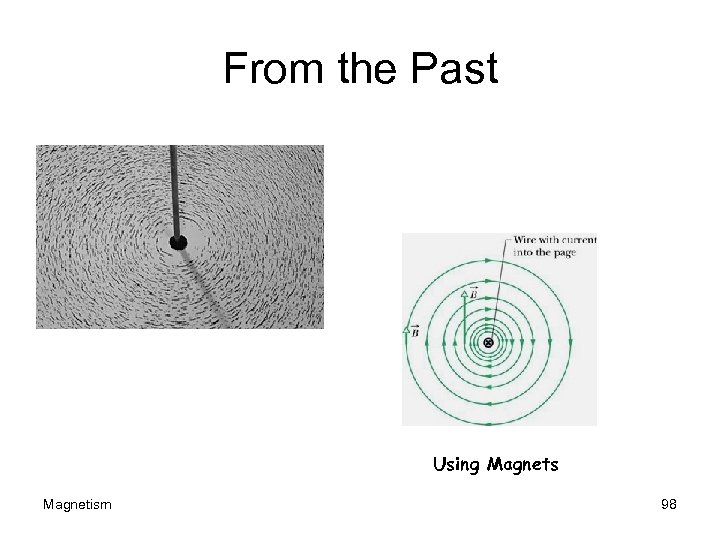 From the Past

Wire with current into the page

$\vec{B}$

$\vec{B}$

Using Magnets

Magnetism

98